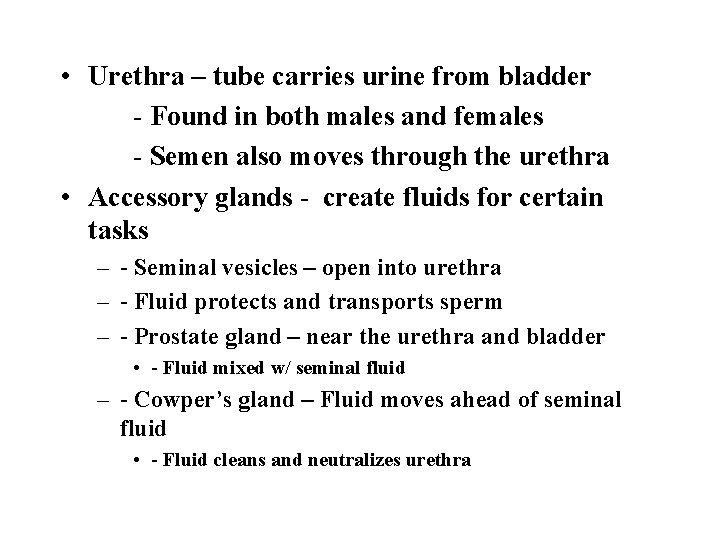 • Urethra – tube carries urine from bladder

- Found in both males and females

- Semen also moves through the urethra

• Accessory glands - create fluids for certain tasks

– - Seminal vesicles – open into urethra

– - Fluid protects and transports sperm

– - Prostate gland – near the urethra and bladder

• - Fluid mixed w/ seminal fluid

– - Cowper's gland – Fluid moves ahead of seminal fluid

• - Fluid cleans and neutralizes urethra